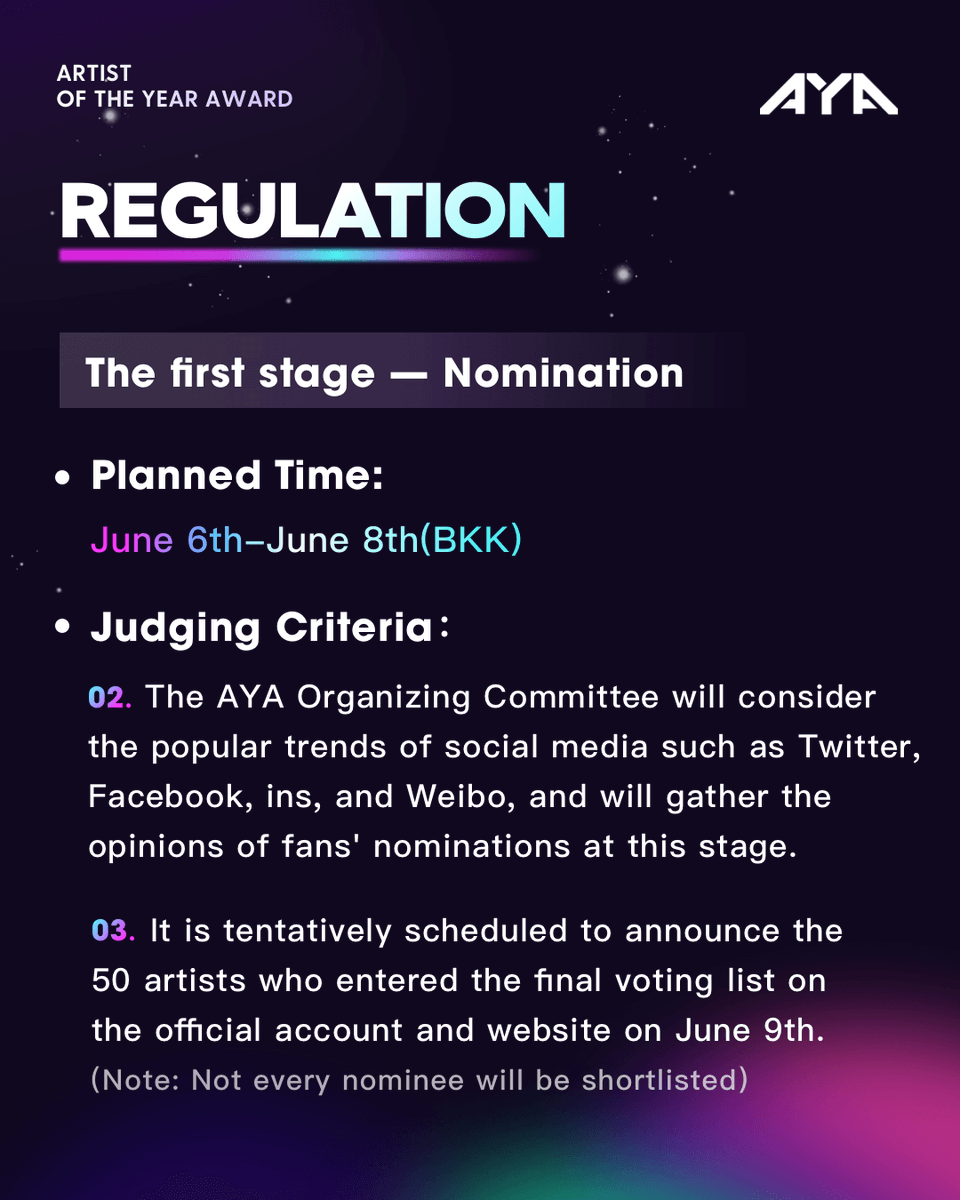 ARTIST
OF THE YEAR AWARD

AYA

REGULATION

The first stage — Nomination

• Planned Time:

June 6th–June 8th(BKK)

• Judging Criteria：

02. The AYA Organizing Committee will consider the popular trends of social media such as Twitter, Facebook, ins, and Weibo, and will gather the opinions of fans' nominations at this stage.

03. It is tentatively scheduled to announce the 50 artists who entered the final voting list on the official account and website on June 9th.
(Note: Not every nominee will be shortlisted)